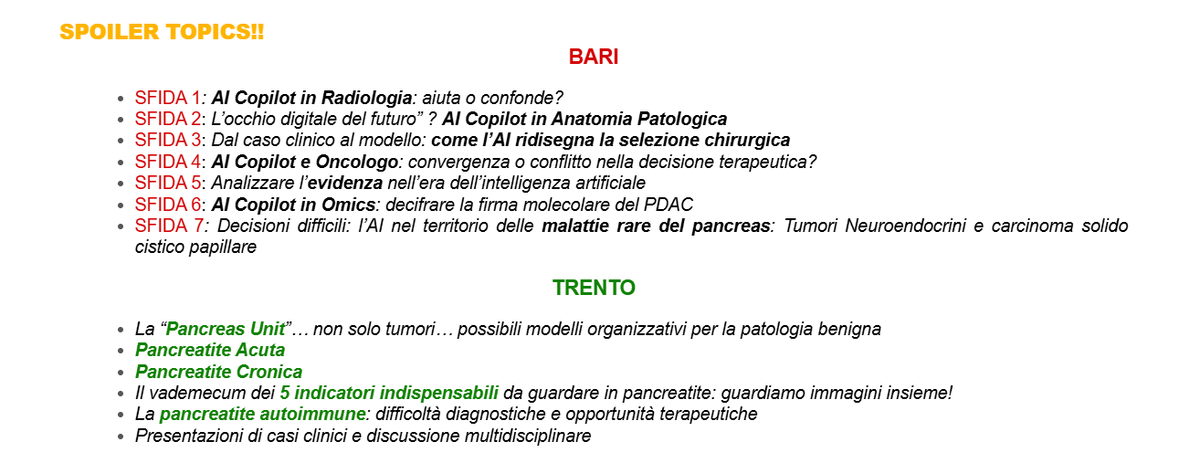 SPOILER TOPICS!!

BARI

- SFIDA 1: AI Copilot in Radiologia: aiuta o confonde?
- SFIDA 2: L'occhio digitale del futuro" ? AI Copilot in Anatomia Patologica
- SFIDA 3: Dal caso clinico al modello: come l'AI ridisegna la selezione chirurgica
- SFIDA 4: AI Copilot e Oncologo: convergenza o conflitto nella decisione terapeutica?
- SFIDA 5: Analizzare l'evidenza nell'era dell'intelligenza artificiale
- SFIDA 6: AI Copilot in Omics: decifrare la firma molecolare del PDAC
- SFIDA 7: Decisioni difficili: l'AI nel territorio delle malattie rare del pancreas: Tumori Neuroendocrini e carcinoma solido cistico papillare

TRENTO

- La "Pancreas Unit"… non solo tumori… possibili modelli organizzativi per la patologia benigna
- Pancreatite Acuta
- Pancreatite Cronica
- Il vademecum dei 5 indicatori indispensabili da guardare in pancreatite: guardiamo immagini insieme!
- La pancreatite autoimmune: difficoltà diagnostiche e opportunità terapeutiche
- Presentazioni di casi clinici e discussione multidisciplinare